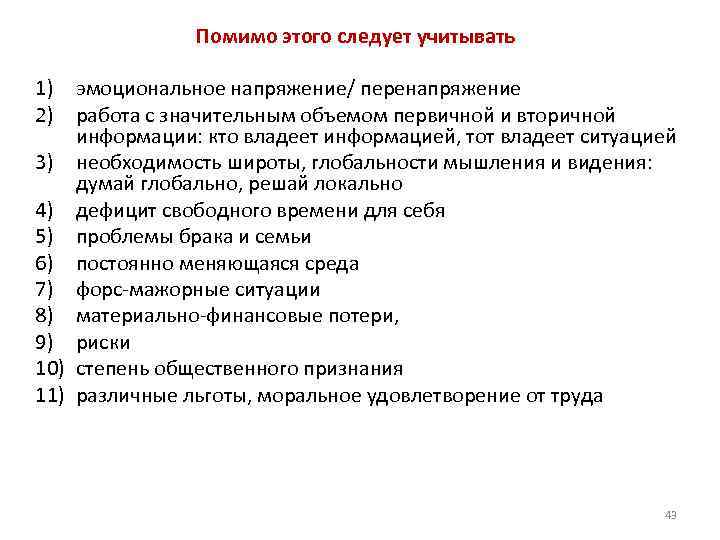 Помимо этого следует учитывать

1) эмоциональное напряжение/ перенапряжение
2) работа с значительным объемом первичной и вторичной информации: кто владеет информацией, тот владеет ситуацией
3) необходимость широты, глобальности мышления и видения: думай глобально, решай локально
4) дефицит свободного времени для себя
5) проблемы брака и семьи
6) постоянно меняющаяся среда
7) форс-мажорные ситуации
8) материально-финансовые потери,
9) риски
10) степень общественного признания
11) различные льготы, моральное удовлетворение от труда

43